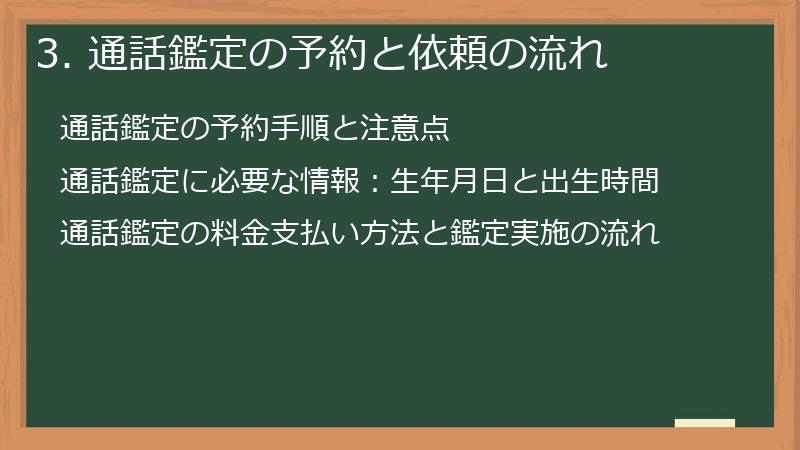 3. 通話鑑定の予約と依頼の流れ

通話鑑定の予約手順と注意点

通話鑑定に必要な情報：生年月日と出生時間

通話鑑定の料金支払い方法と鑑定実施の流れ